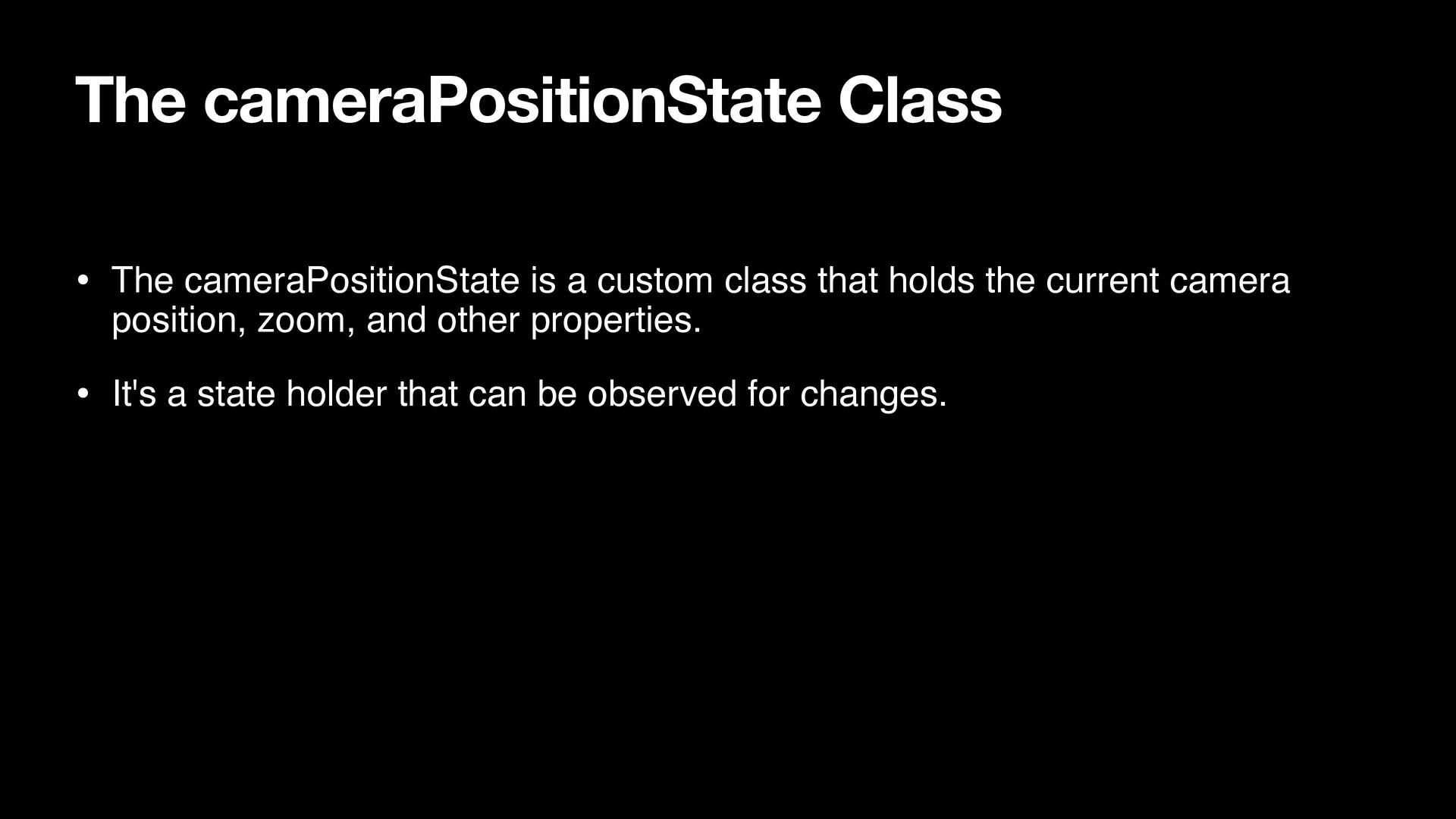 The cameraPositionState Class

• The cameraPositionState is a custom class that holds the current camera position, zoom, and other properties.

• It's a state holder that can be observed for changes.